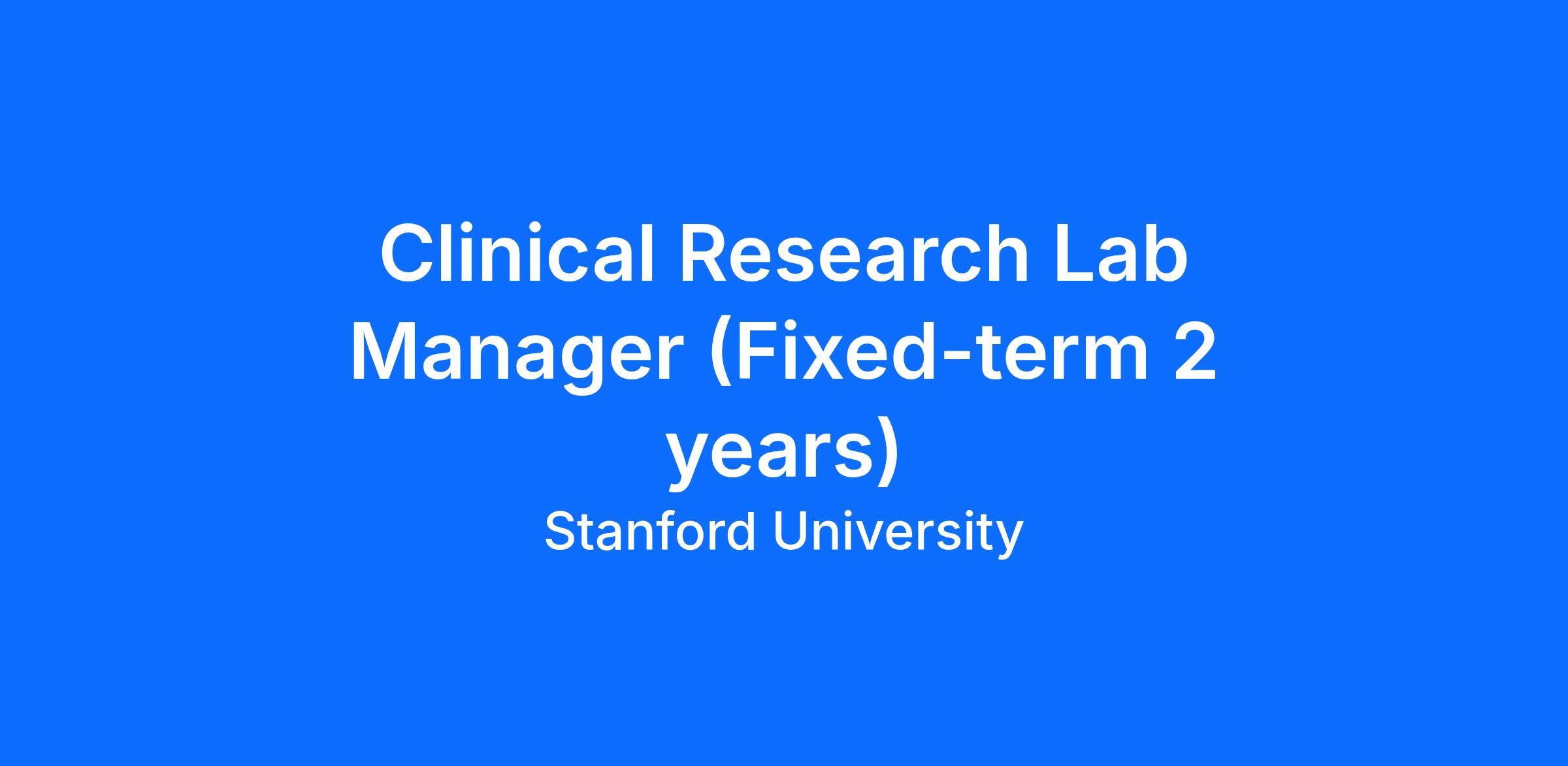 Clinical Research Lab Manager (Fixed-term 2 years)

Stanford University